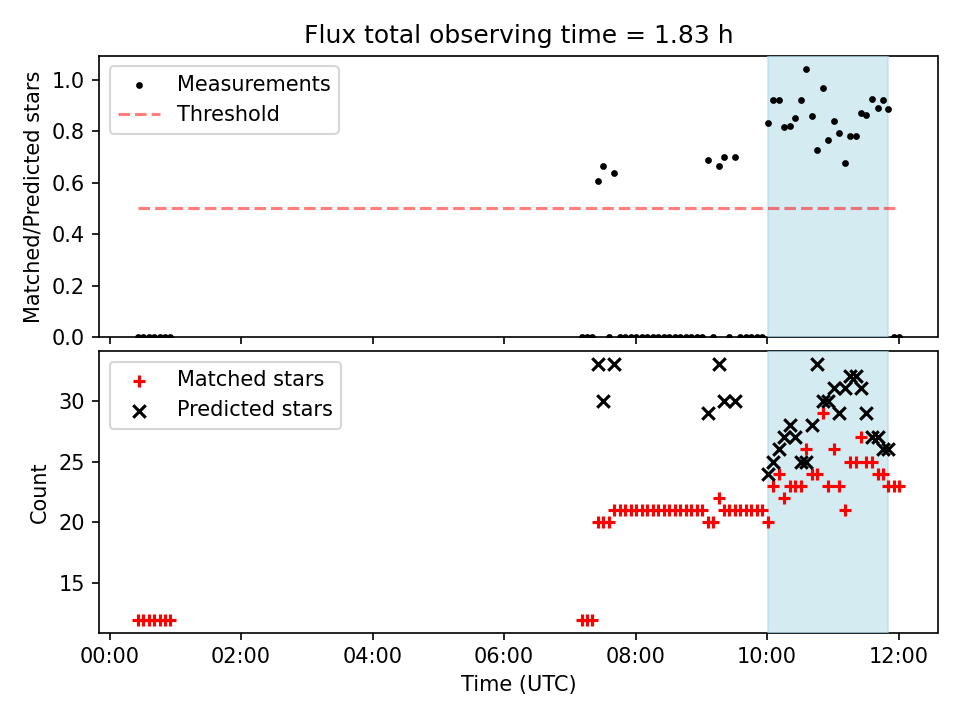 Flux total observing time = 1.83 h

Measurements
Threshold

Matched/Predicted stars

1.0
0.8
0.6
0.4
0.2
0.0

Matched stars
Predicted stars

Count

30
25
20
15

00:00 02:00 04:00 06:00 08:00 10:00 12:00
Time (UTC)